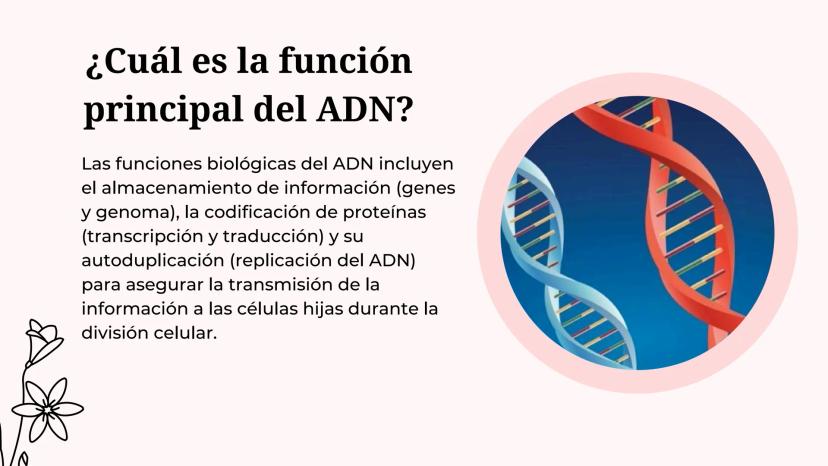 ¿Cuál es la función principal del ADN?

Las funciones biológicas del ADN incluyen el almacenamiento de información (genes y genoma), la codificación de proteínas (transcripción y traducción) y su autoduplicación (replicación del ADN) para asegurar la transmisión de la información a las células hijas durante la división celular.